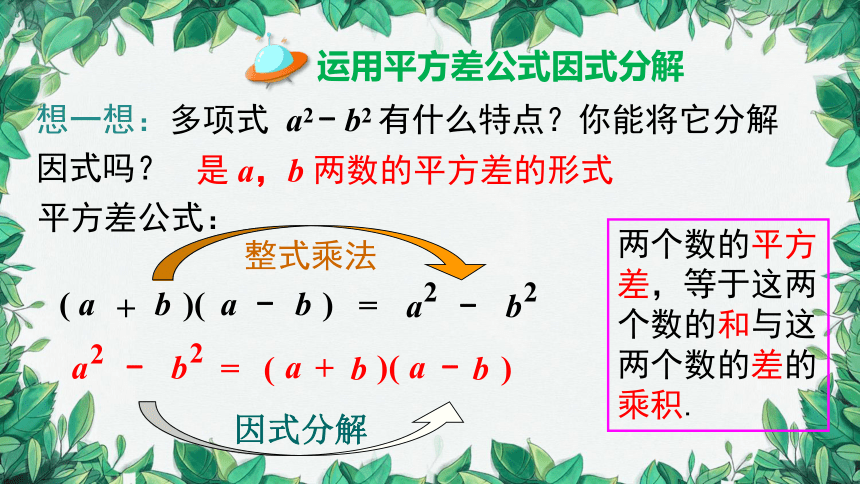 运用平方差公式因式分解

想一想：多项式 $a^2-b^2$ 有什么特点？你能将它分解因式吗？ 是 $a$，$b$ 两数的平方差的形式

平方差公式：

整式乘法

$(a+b)(a-b)=a^2-b^2$

$a^2-b^2=(a+b)(a-b)$

因式分解

两个数的平方差，等于这两个数的和与这两个数的差的乘积.